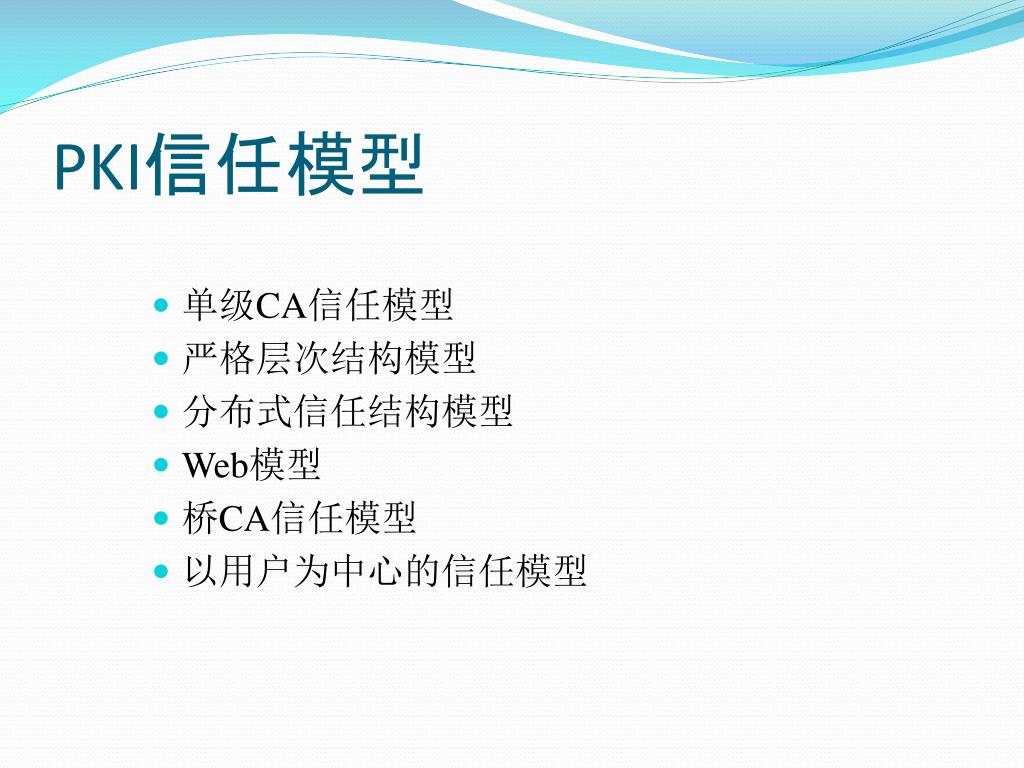 PKI信任模型

- 单级CA信任模型
- 严格层次结构模型
- 分布式信任结构模型
- Web模型
- 桥CA信任模型
- 以用户为中心的信任模型